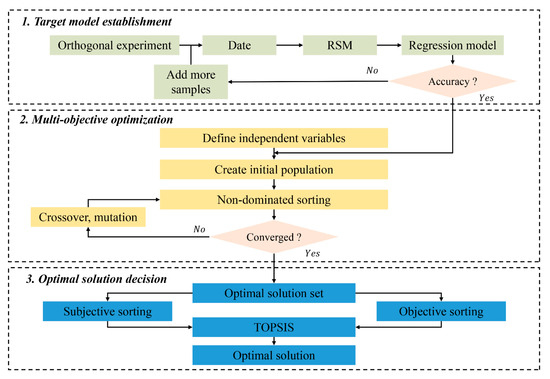 1. Target model establishment

Orthogonal experiment

Date

RSM

Regression model

Add more samples

No

Accuracy ?

Yes

2. Multi-objective optimization

Define independent variables

Create initial population

Non-dominated sorting

Crossover, mutation

No

Converged ?

Yes

3. Optimal solution decision

Optimal solution set

Subjective sorting

Objective sorting

TOPSIS

Optimal solution